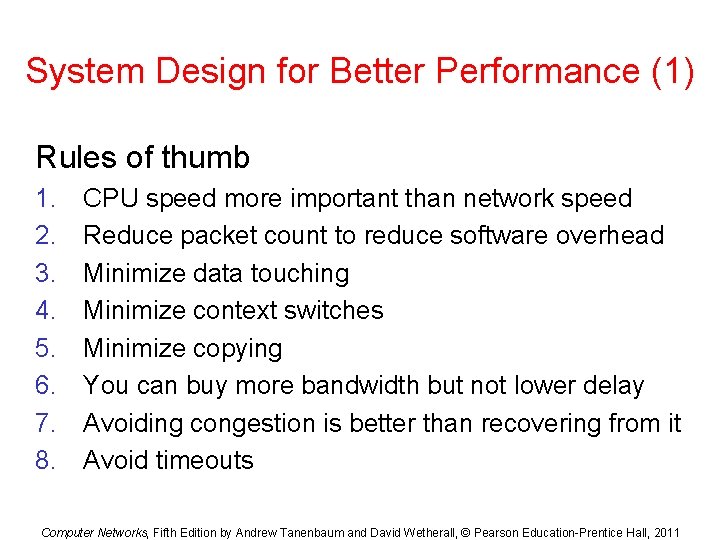 System Design for Better Performance (1)

Rules of thumb

1. CPU speed more important than network speed
2. Reduce packet count to reduce software overhead
3. Minimize data touching
4. Minimize context switches
5. Minimize copying
6. You can buy more bandwidth but not lower delay
7. Avoiding congestion is better than recovering from it
8. Avoid timeouts

Computer Networks, Fifth Edition by Andrew Tanenbaum and David Wetherall, © Pearson Education-Prentice Hall, 2011